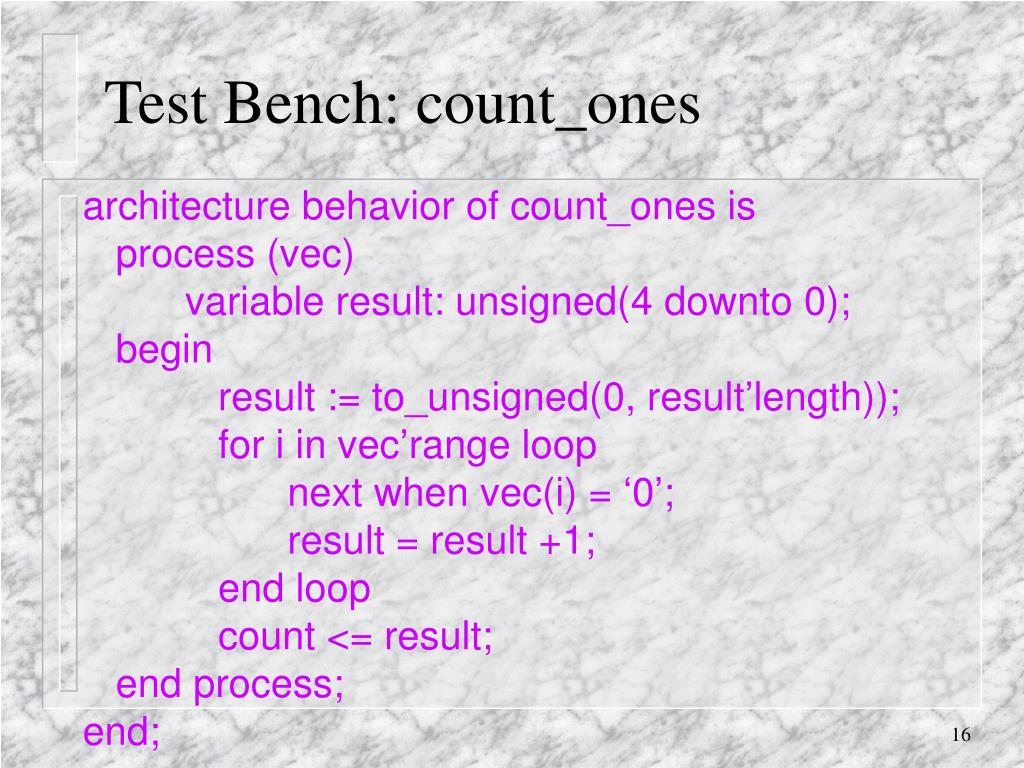 Test Bench: count_ones

architecture behavior of count_ones is
process (vec)
variable result: unsigned(4 downto 0);
begin
result := to_unsigned(0, result’length));
for i in vec’range loop
next when vec(i) = ‘0’;
result = result +1;
end loop
count <= result;
end process;
end;

16